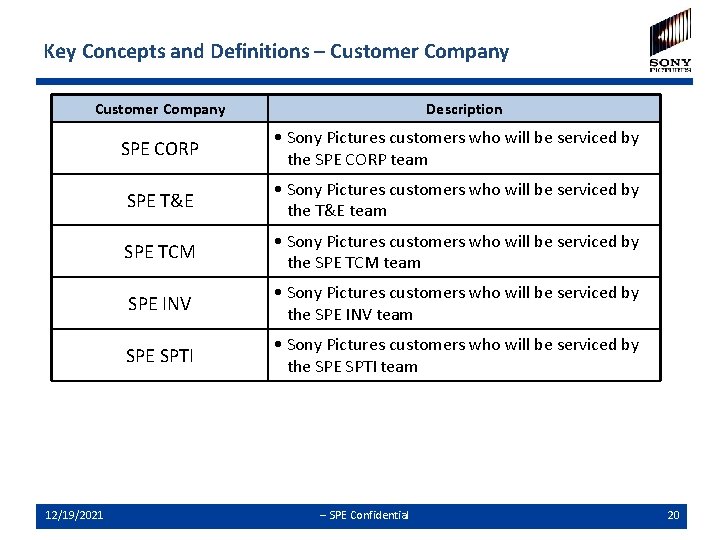 Key Concepts and Definitions – Customer Company

SONY PICTURES

| Customer Company | Description |
|---|---|
| SPE CORP | • Sony Pictures customers who will be serviced by the SPE CORP team |
| SPE T&E | • Sony Pictures customers who will be serviced by the T&E team |
| SPE TCM | • Sony Pictures customers who will be serviced by the SPE TCM team |
| SPE INV | • Sony Pictures customers who will be serviced by the SPE INV team |
| SPE SPTI | • Sony Pictures customers who will be serviced by the SPE SPTI team |

12/19/2021 – SPE Confidential 20